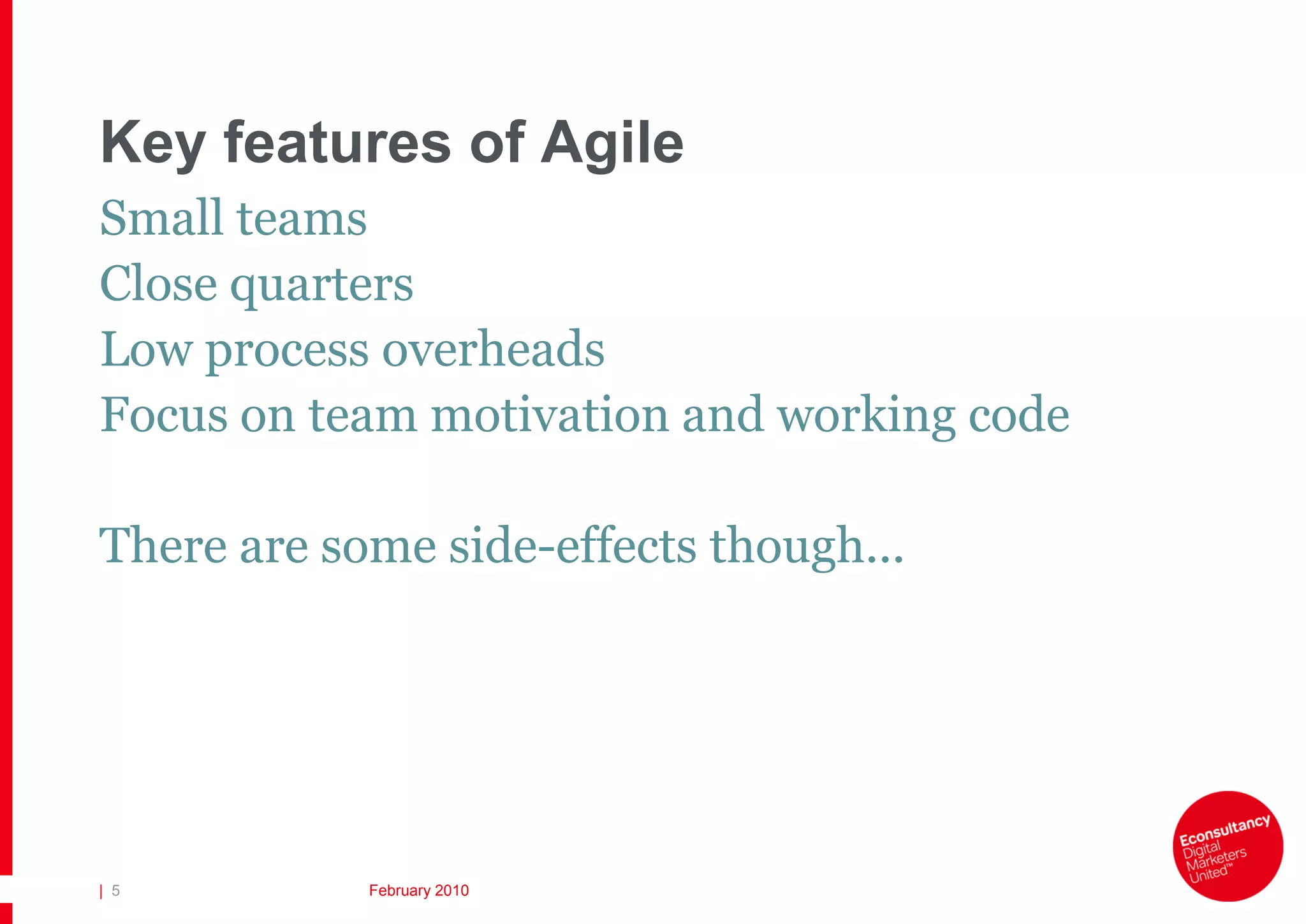 Key features of Agile

Small teams
Close quarters
Low process overheads
Focus on team motivation and working code

There are some side-effects though…

| 5

February 2010

Econsultancy
Digital
Marketers
United™